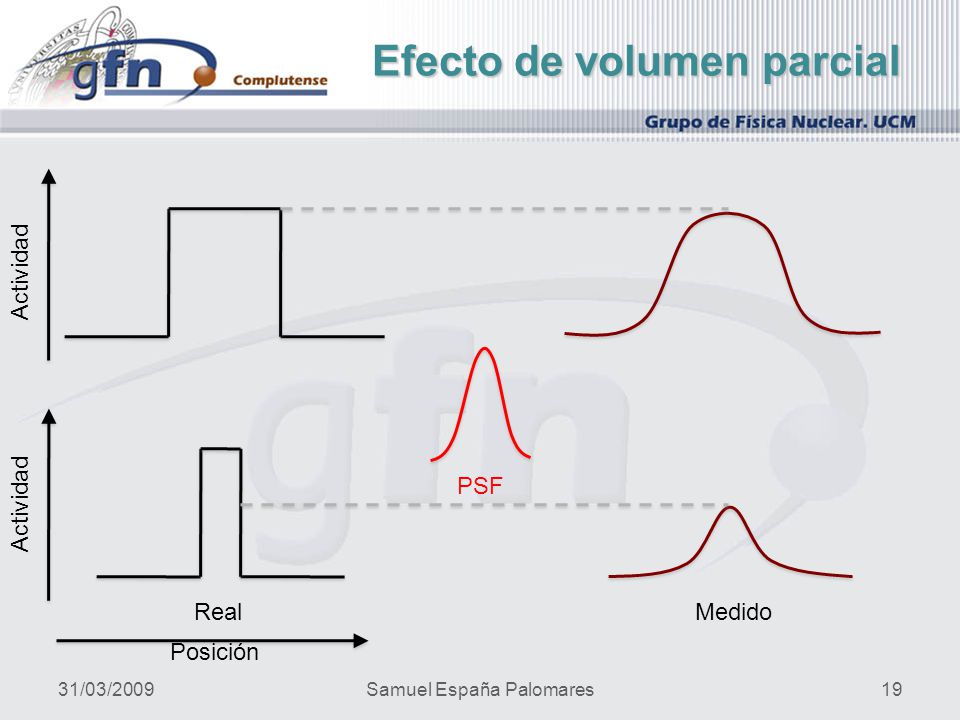 gfn Complutense

Efecto de volumen parcial

Grupo de Física Nuclear. UCM

Actividad

Actividad

PSF

Real

Medido

Posición

31/03/2009

Samuel España Palomares

19